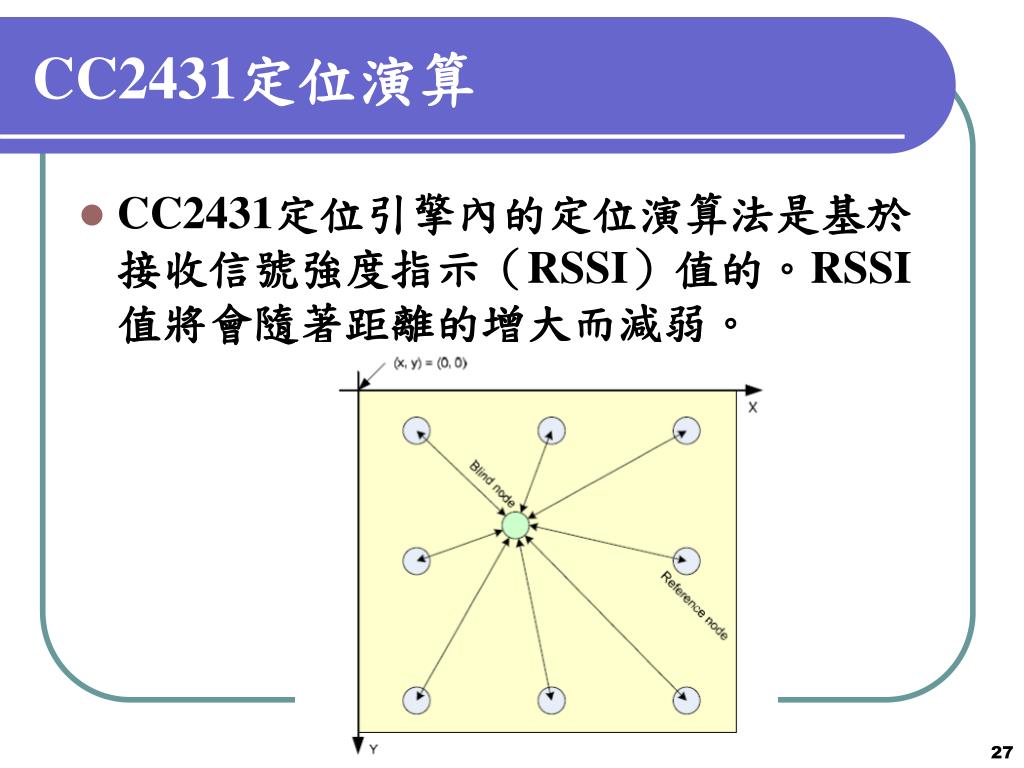 CC2431定位演算

CC2431定位引擎內的定位演算法是基於接收信號強度指示（RSSI）值的。RSSI值將會隨著距離的增大而減弱。

(x, y) = (0, 0)

X

Blind node

Reference node

Y

27